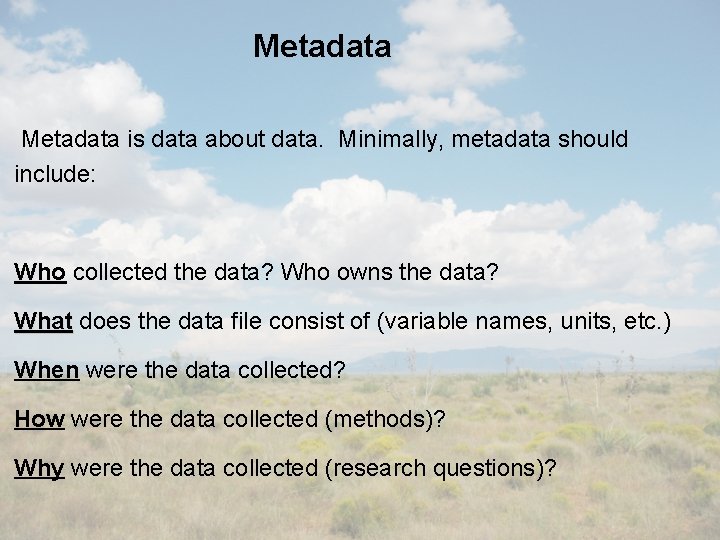 Metadata

Metadata is data about data. Minimally, metadata should include:

Who collected the data? Who owns the data?

What does the data file consist of (variable names, units, etc.)

When were the data collected?

How were the data collected (methods)?

Why were the data collected (research questions)?